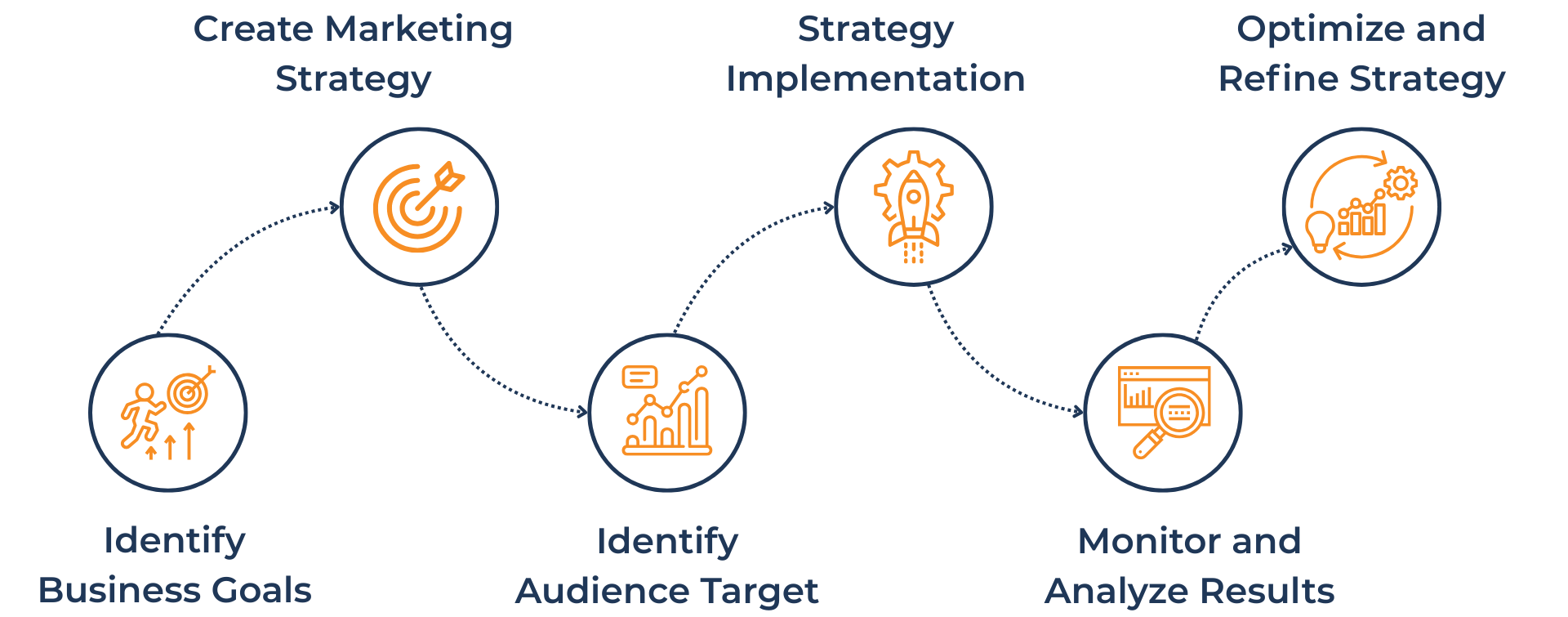 Identify Business Goals

Create Marketing Strategy

Identify Audience Target

Strategy Implementation

Monitor and Analyze Results

Optimize and Refine Strategy